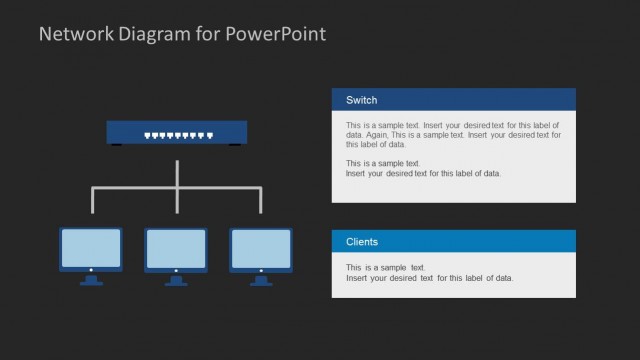 Network Diagram for PowerPoint

Switch

This is a sample text. Insert your desired text for this label of data. Again, This is a sample text. Insert your desired text for this label of data.

This is a sample text.
Insert your desired text for this label of data.

Clients

This is a sample text.
Insert your desired text for this label of data.